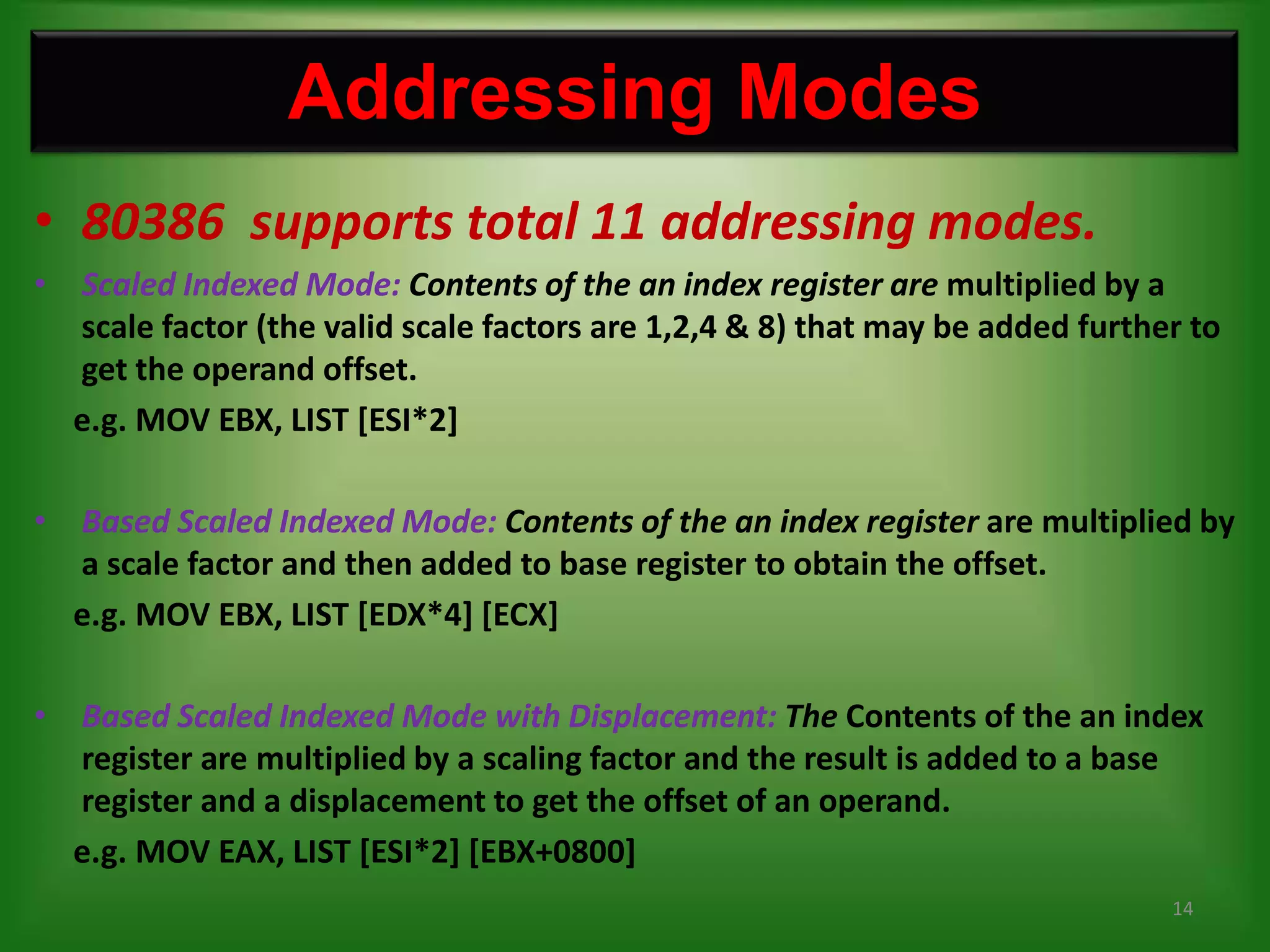 Addressing Modes

• 80386 supports total 11 addressing modes.

• Scaled Indexed Mode: Contents of the an index register are multiplied by a scale factor (the valid scale factors are 1,2,4 & 8) that may be added further to get the operand offset.

e.g. MOV EBX, LIST [ESI*2]

• Based Scaled Indexed Mode: Contents of the an index register are multiplied by a scale factor and then added to base register to obtain the offset.

e.g. MOV EBX, LIST [EDX*4] [ECX]

• Based Scaled Indexed Mode with Displacement: The Contents of the an index register are multiplied by a scaling factor and the result is added to a base register and a displacement to get the offset of an operand.

e.g. MOV EAX, LIST [ESI*2] [EBX+0800]

14